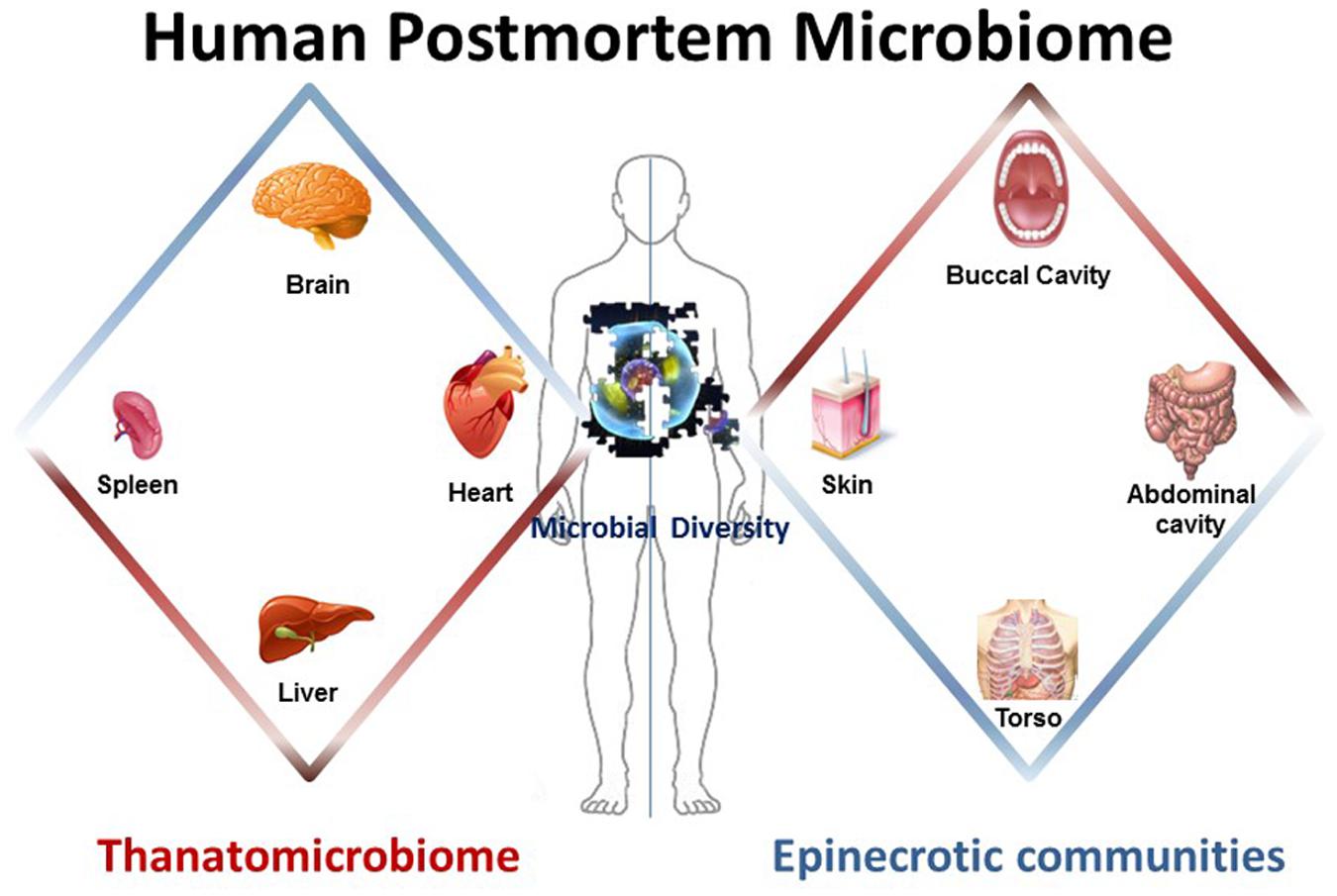 Human Postmortem Microbiome

Brain

Spleen

Heart

Liver

Microbial Diversity

Buccal Cavity

Skin

Abdominal cavity

Torso

Thanatomicrobiome

Epinecrotic communities